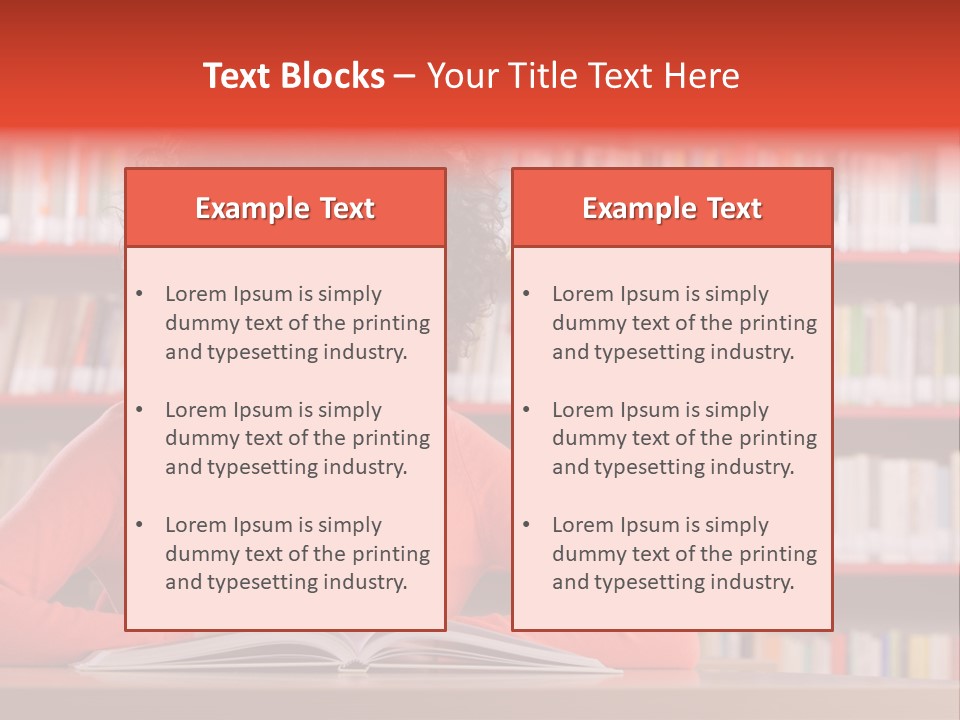 Text Blocks – Your Title Text Here

Example Text

• Lorem Ipsum is simply dummy text of the printing and typesetting industry.

• Lorem Ipsum is simply dummy text of the printing and typesetting industry.

• Lorem Ipsum is simply dummy text of the printing and typesetting industry.

Example Text

• Lorem Ipsum is simply dummy text of the printing and typesetting industry.

• Lorem Ipsum is simply dummy text of the printing and typesetting industry.

• Lorem Ipsum is simply dummy text of the printing and typesetting industry.